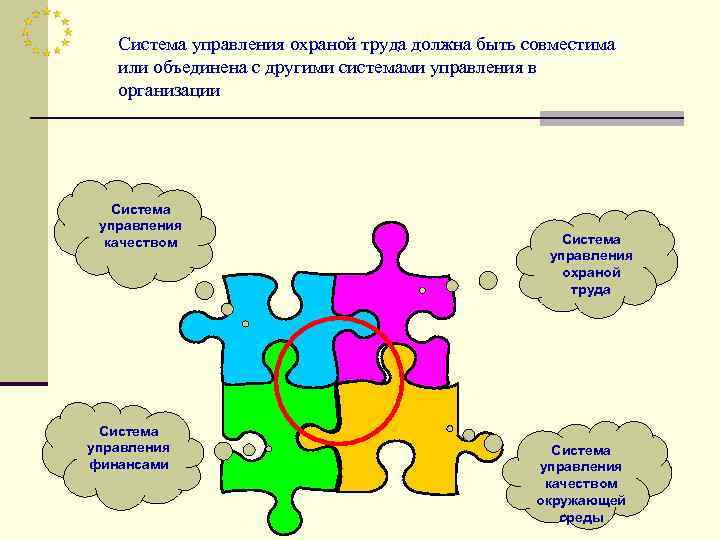 Система управления охраной труда должна быть совместима или объединена с другими системами управления в организации

Система управления качеством

Система управления охраной труда

Система управления финансами

Система управления качеством окружающей среды